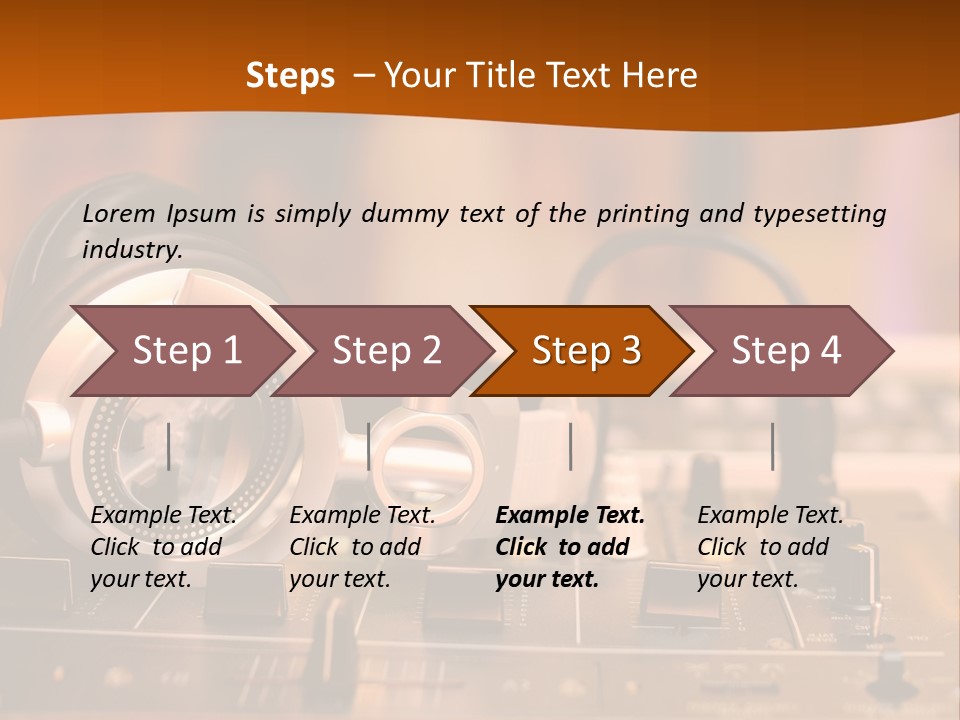 Steps – Your Title Text Here

Lorem Ipsum is simply dummy text of the printing and typesetting industry.

Step 1

Step 2

Step 3

Step 4

Example Text. Click to add your text.

Example Text. Click to add your text.

Example Text. Click to add your text.

Example Text. Click to add your text.